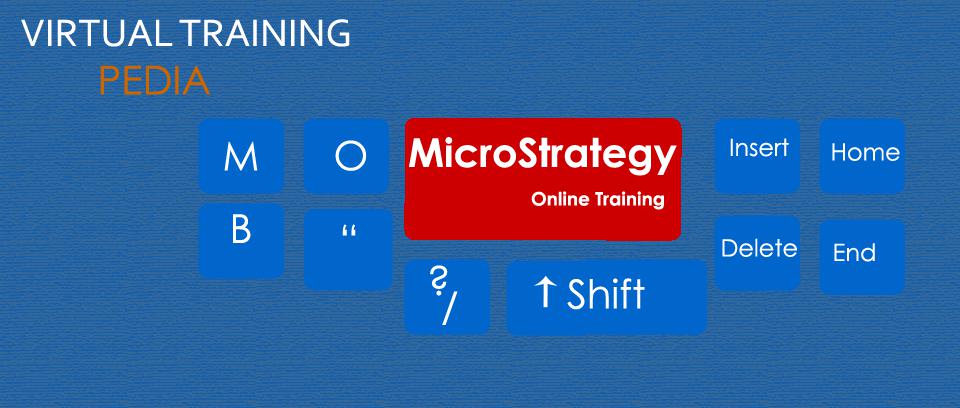 VIRTUAL TRAINING
PEDIA

M

O

MicroStrategy
Online Training

Insert

Home

B

“

Delete

End

?
/

↑ Shift